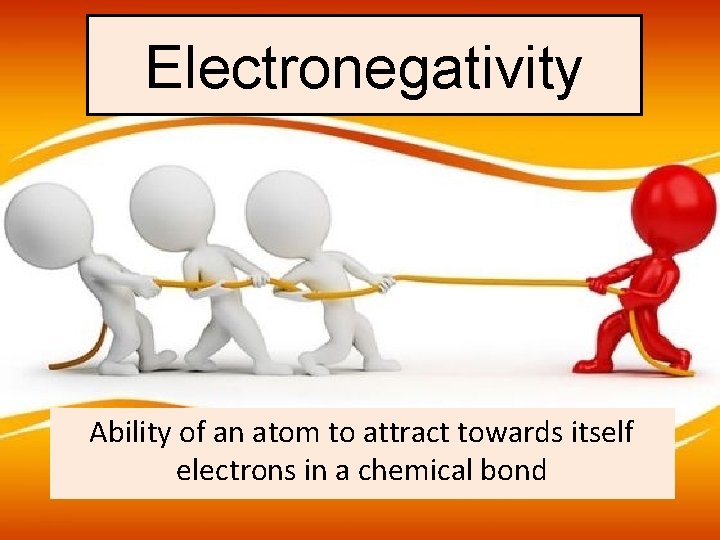 Electronegativity

Ability of an atom to attract towards itself electrons in a chemical bond